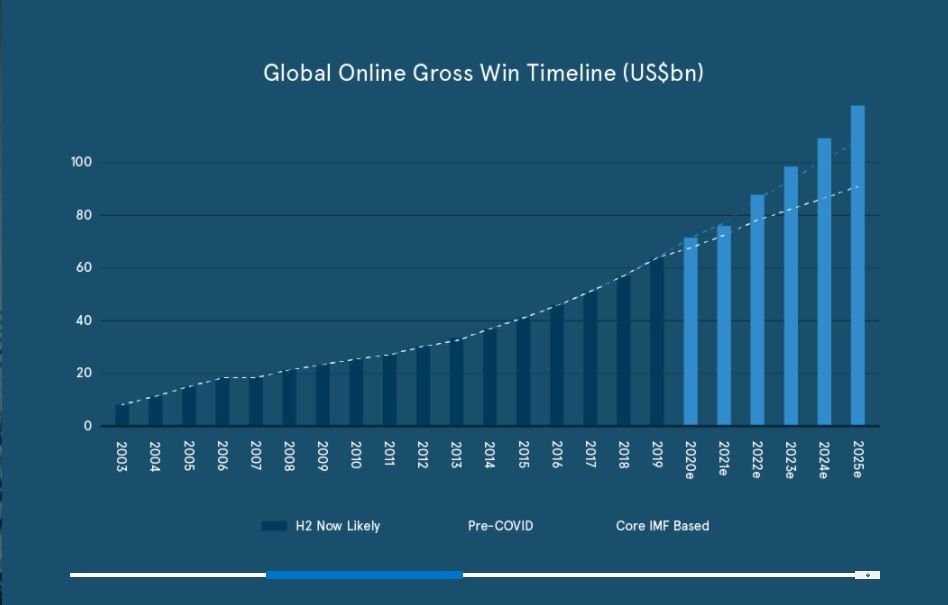 Global Online Gross Win Timeline (US$bn)

100
80
60
40
20
0

2003
2004
2005
2006
2007
2008
2009
2010
2011
2012
2013
2014
2015
2016
2017
2018
2019
2020e
2021e
2022e
2023e
2024e
2025e

H2 Now Likely
Pre-COVID
Core IMF Based